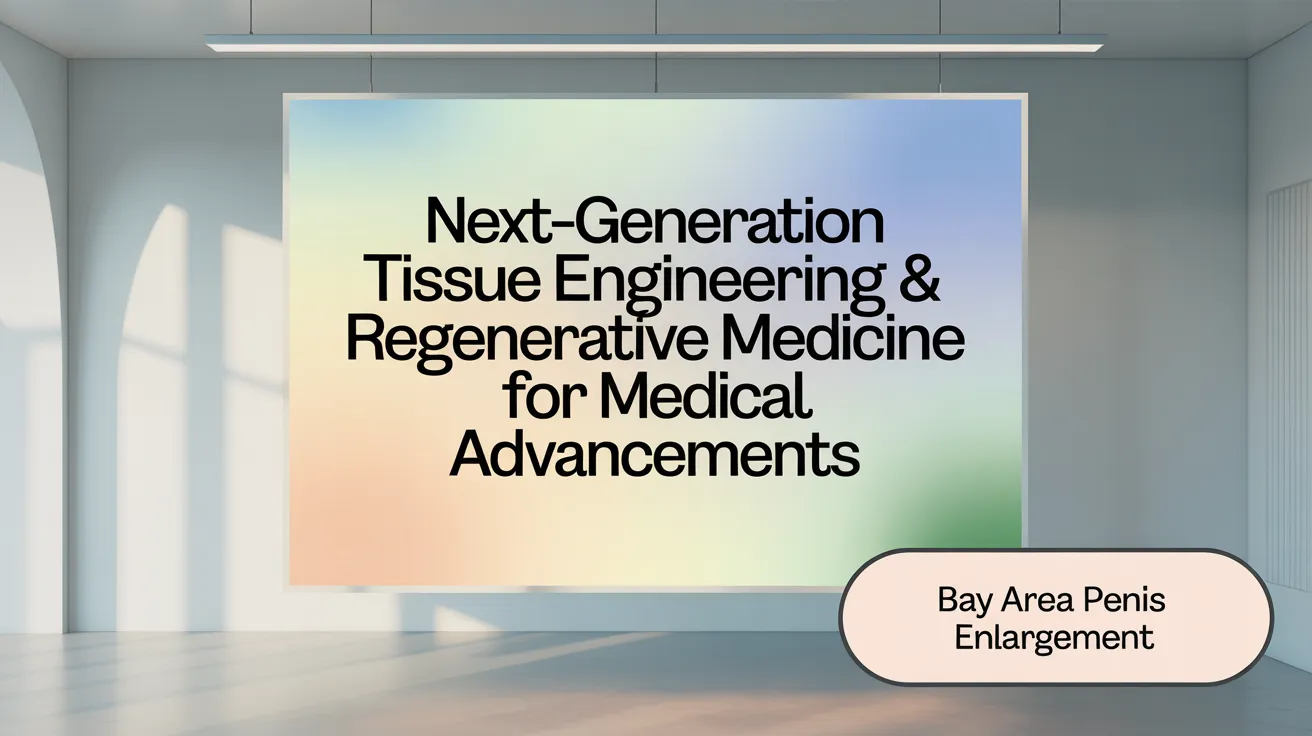 Next-Generation Tissue Engineering & Regenerative Medicine for Medical Advancements

Bay Area Penis Enlargement